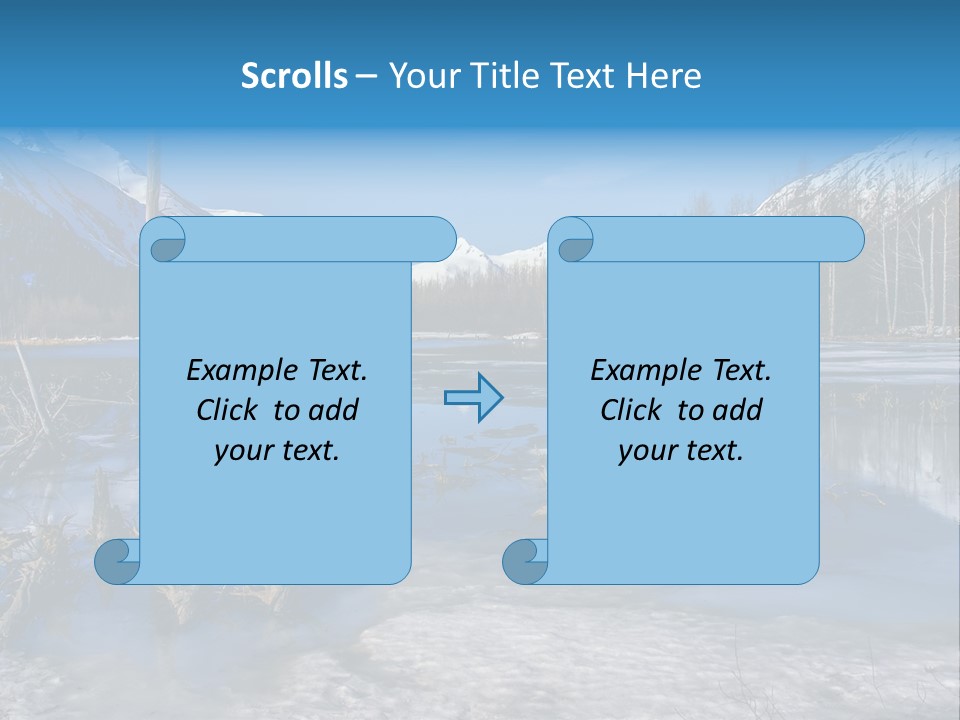 Scrolls – Your Title Text Here

Example Text. Click to add your text.

Example Text. Click to add your text.